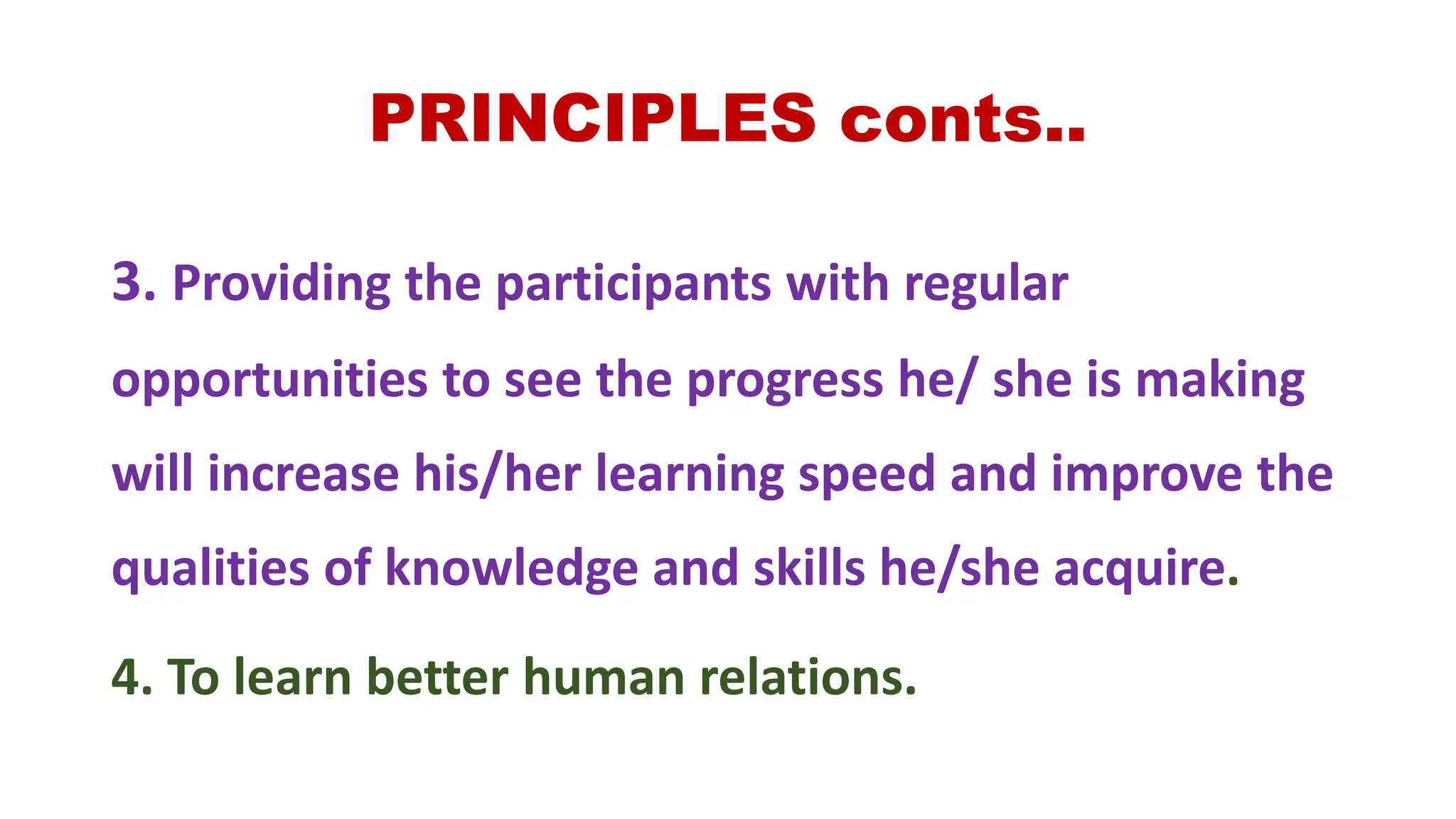 PRINCIPLES conts..

3. Providing the participants with regular opportunities to see the progress he/ she is making will increase his/her learning speed and improve the qualities of knowledge and skills he/she acquire.

4. To learn better human relations.